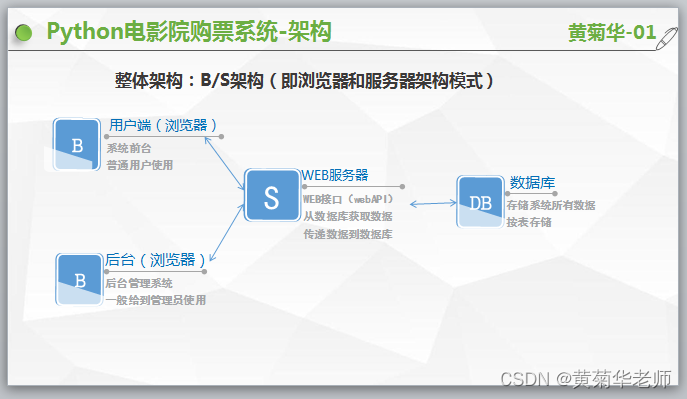 Python电影院购票系统-架构

黄菊华-01

整体架构：B/S架构（即浏览器和服务器架构模式）

B
用户端（浏览器）
系统前台
普通用户使用

S
WEB服务器
WEB接口（webAPI）
从数据库获取数据
传递数据到数据库

DB
数据库
存储系统所有数据
按表存储

B
后台（浏览器）
后台管理系统
一般给到管理员使用

CSDN @黄菊华老师